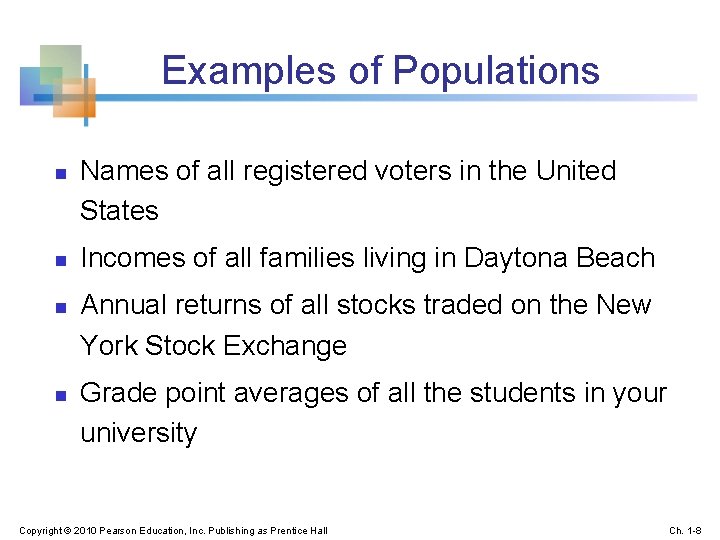 Examples of Populations

- Names of all registered voters in the United States
- Incomes of all families living in Daytona Beach
- Annual returns of all stocks traded on the New York Stock Exchange
- Grade point averages of all the students in your university

Copyright © 2010 Pearson Education, Inc. Publishing as Prentice Hall

Ch. 1-8